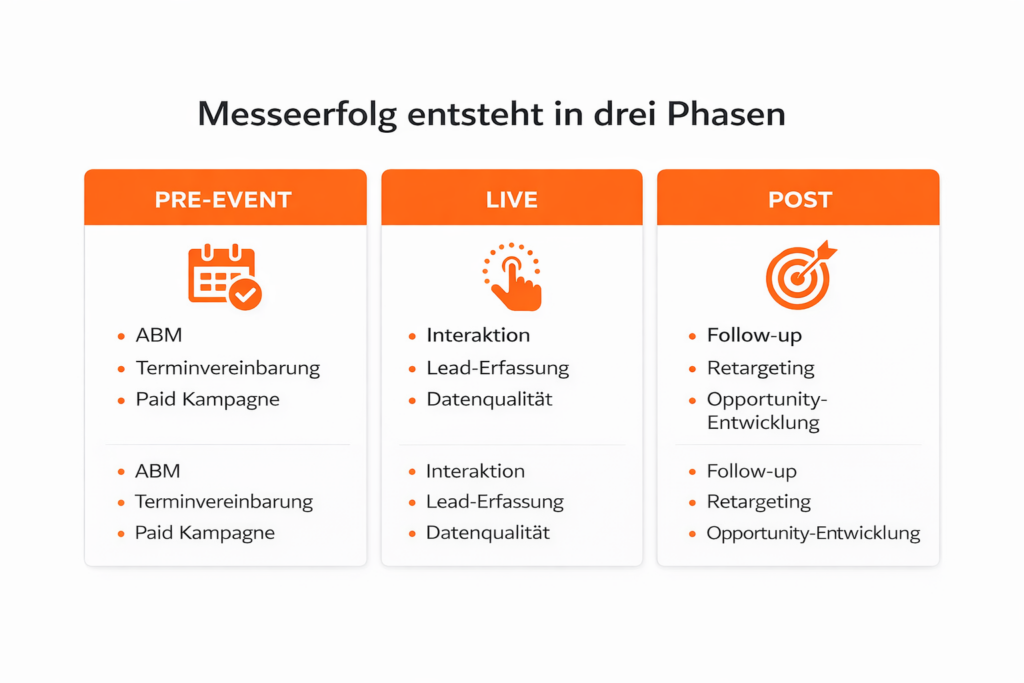 Messeerfolg entsteht in drei Phasen

PRE-EVENT

- ABM
- Terminvereinbarung
- Paid Kampagne

- ABM
- Terminvereinbarung
- Paid Kampagne

LIVE

- Interaktion
- Lead-Erfassung
- Datenqualität

- Interaktion
- Lead-Erfassung
- Datenqualität

POST

- Follow-up
- Retargeting
- Opportunity-Entwicklung

- Follow-up
- Retargeting
- Opportunity-Entwicklung